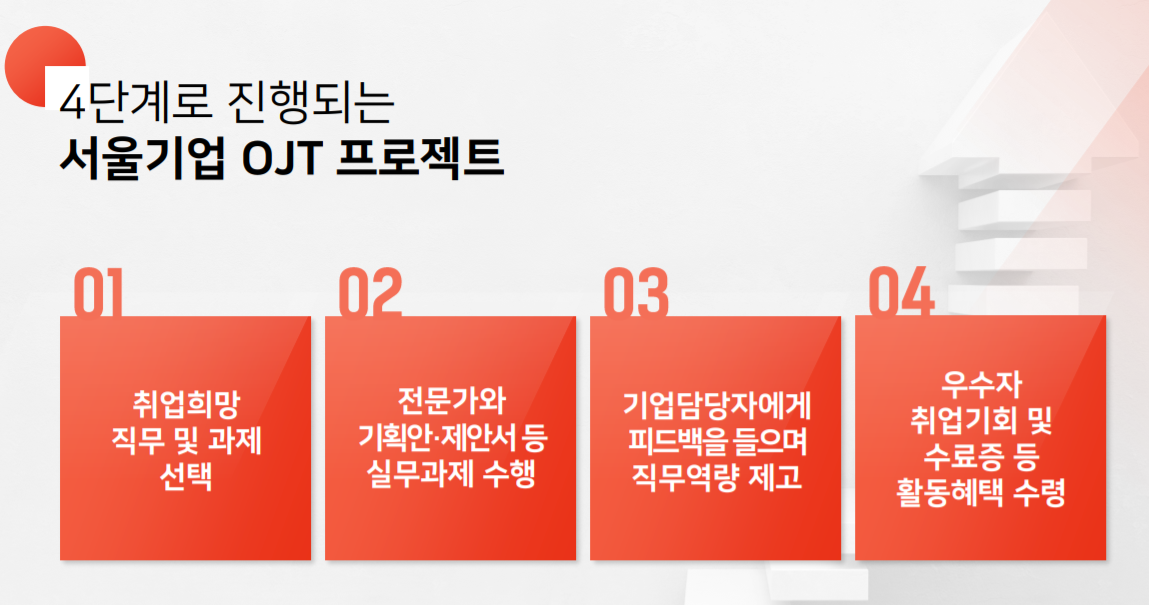 4단계로 진행되는
서울기업 OJT 프로젝트

01
취업희망
직무 및 과제
선택

02
전문가와
기획안·제안서 등
실무과제 수행

03
기업담당자에게
피드백을 들으며
직무역량 제고

04
우수자
취업기회 및
수료증 등
활동혜택 수령